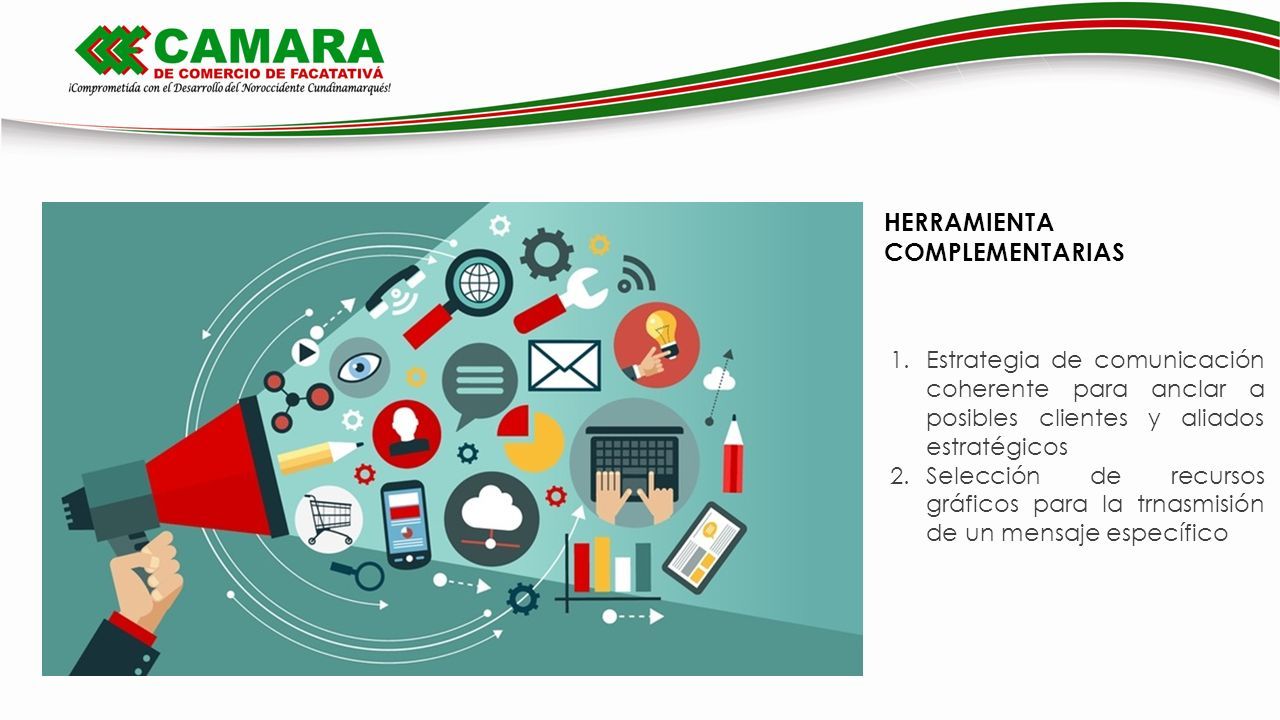 CAMARA
DE COMERCIO DE FACATATIVÁ
¡Comprometida con el Desarrollo del Noroccidente Cundinamarqués!

HERRAMIENTA COMPLEMENTARIAS

1. Estrategia de comunicación coherente para anclar a posibles clientes y aliados estratégicos
2. Selección de recursos gráficos para la trnasmisión de un mensaje específico